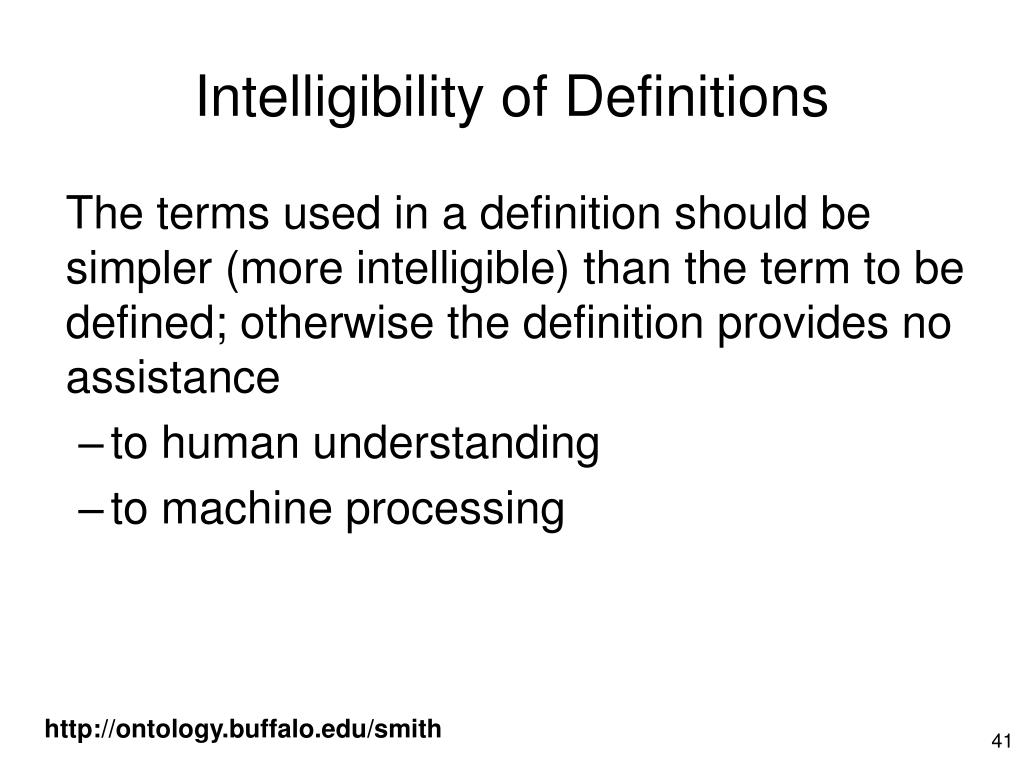 Intelligibility of Definitions

The terms used in a definition should be simpler (more intelligible) than the term to be defined; otherwise the definition provides no assistance

– to human understanding

– to machine processing

http://ontology.buffalo.edu/smith

41